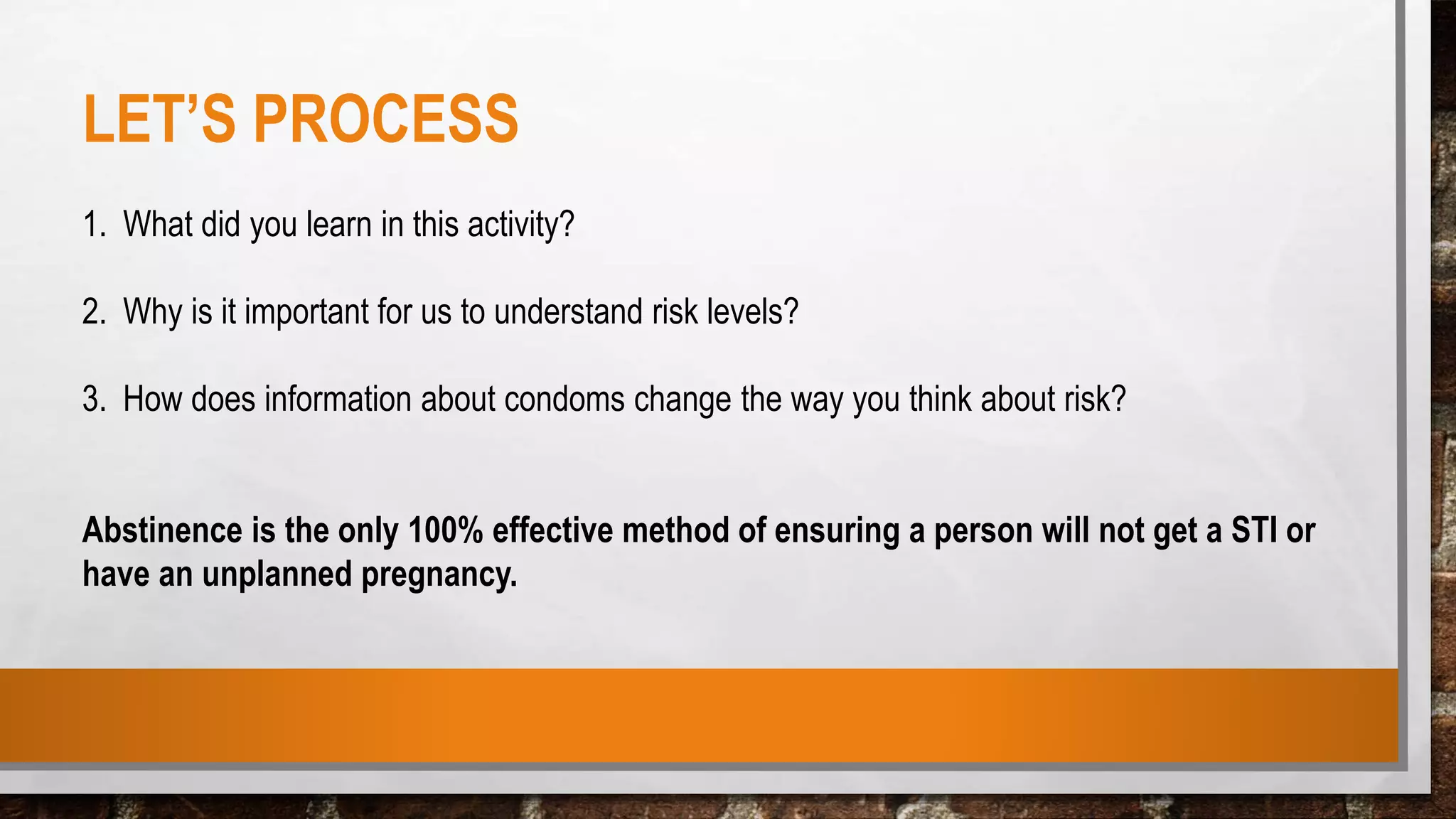 LET'S PROCESS

1. What did you learn in this activity?

2. Why is it important for us to understand risk levels?

3. How does information about condoms change the way you think about risk?

Abstinence is the only 100% effective method of ensuring a person will not get a STI or have an unplanned pregnancy.